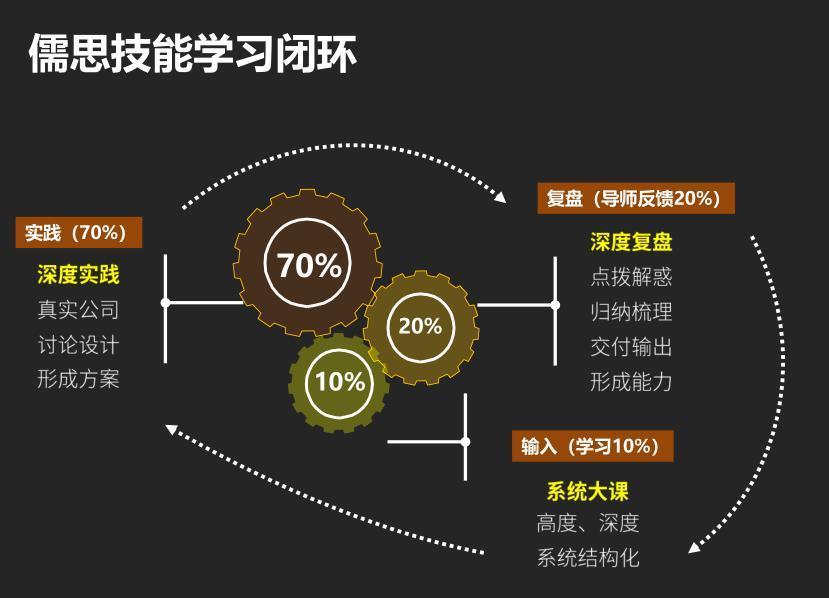 儒思技能学习闭环

实践（70%）

深度实践
真实公司
讨论设计
形成方案

70%

20%

10%

复盘（导师反馈20%）

深度复盘
点拨解惑
归纳梳理
交付输出
形成能力

输入（学习10%）

系统大课
高度、深度
系统结构化